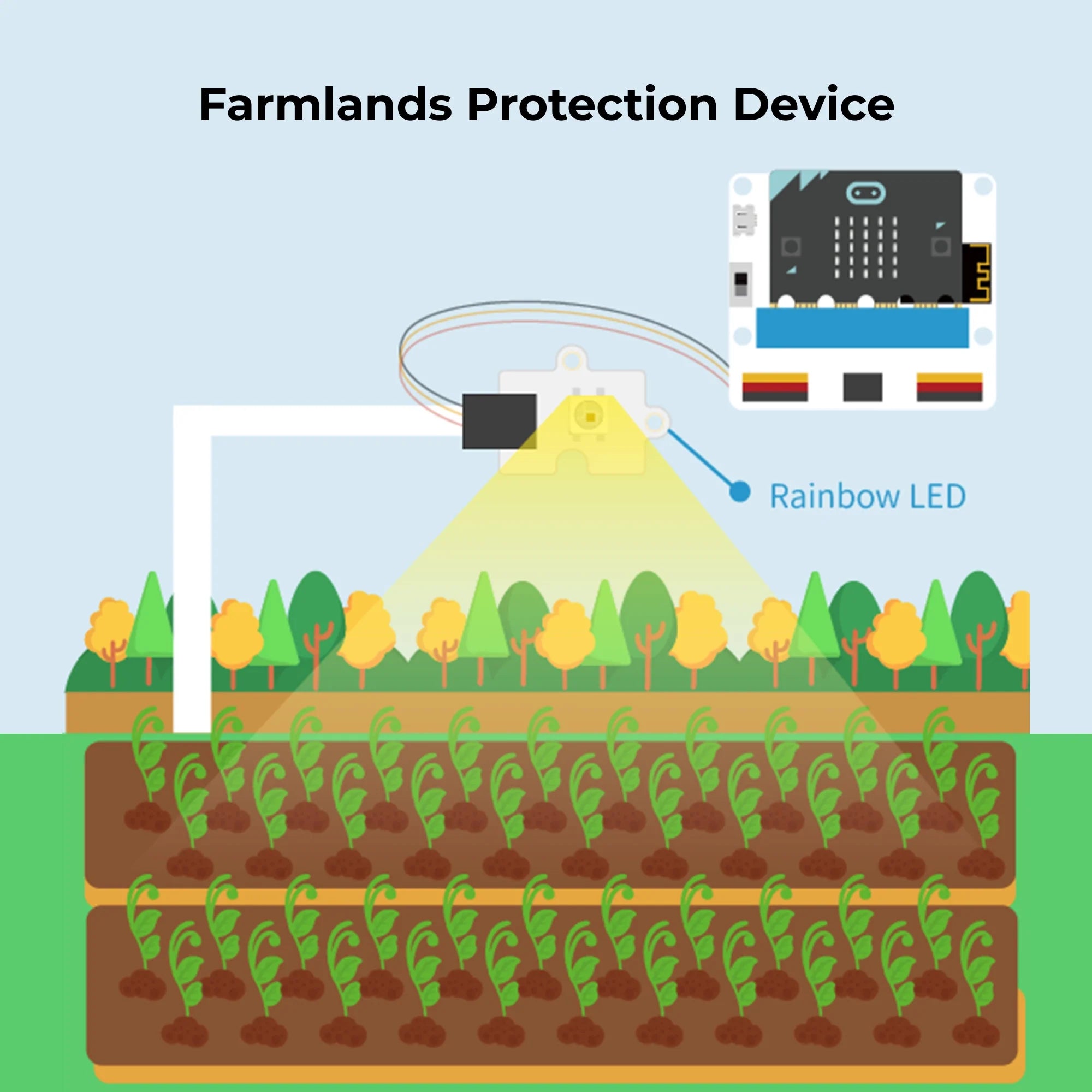 Farmlands Protection Device

Rainbow LED